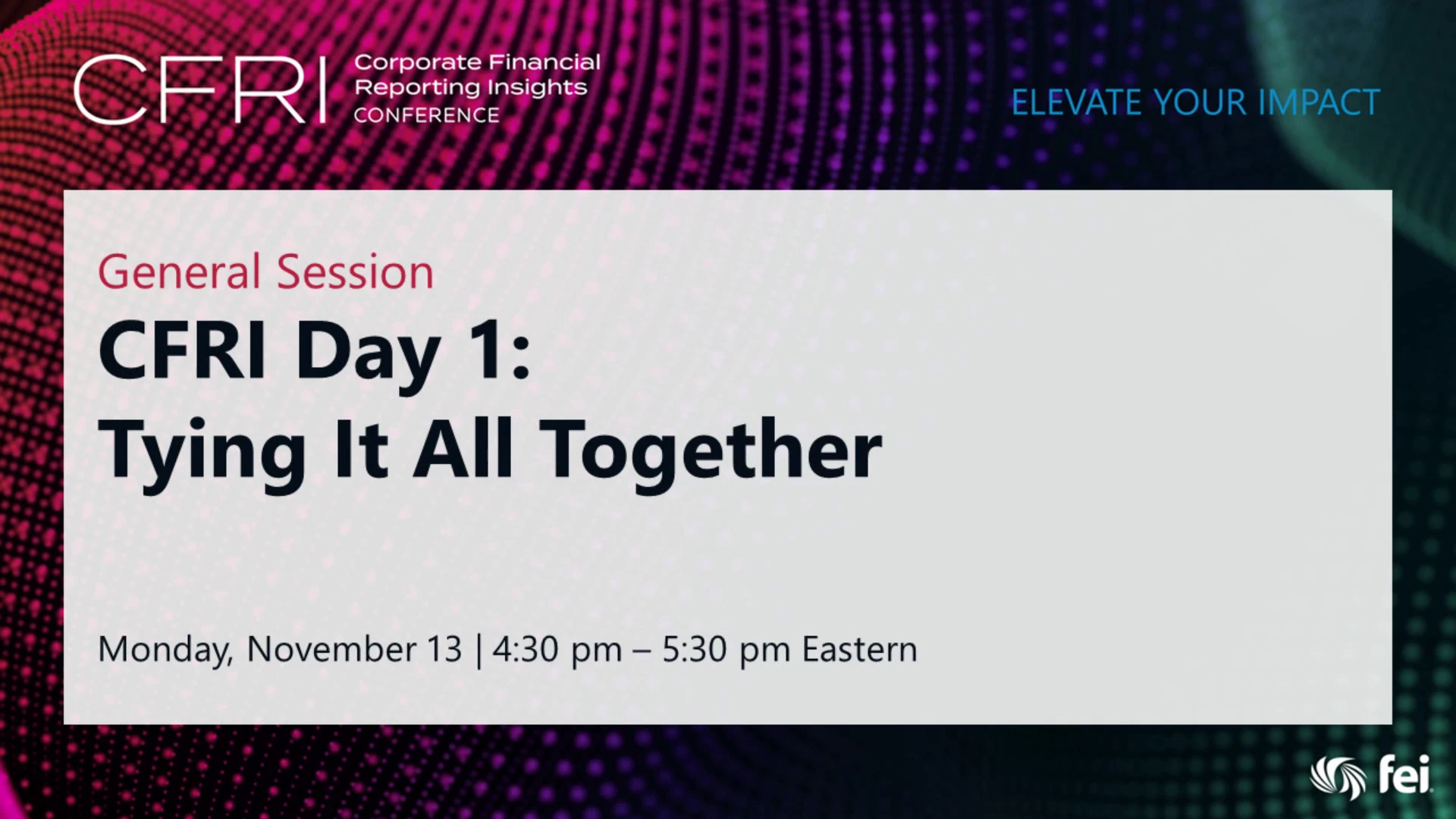 CFRI Corporate Financial Reporting Insights CONFERENCE

ELEVATE YOUR IMPACT

General Session

CFRI Day 1:
Tying It All Together

Monday, November 13 | 4:30 pm – 5:30 pm Eastern

fei